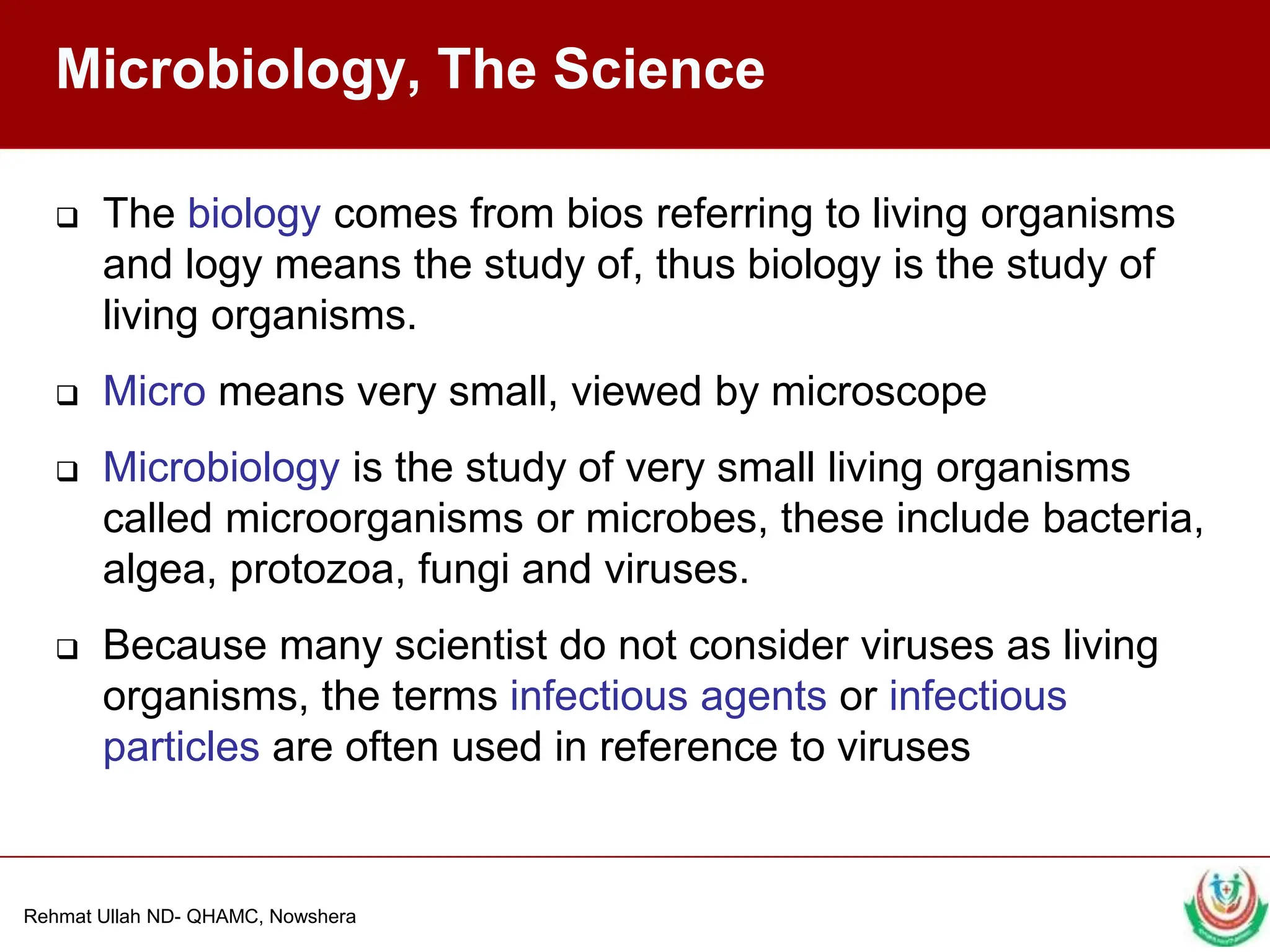 Microbiology, The Science

❑ The biology comes from bios referring to living organisms and logy means the study of, thus biology is the study of living organisms.

❑ Micro means very small, viewed by microscope

❑ Microbiology is the study of very small living organisms called microorganisms or microbes, these include bacteria, algea, protozoa, fungi and viruses.

❑ Because many scientist do not consider viruses as living organisms, the terms infectious agents or infectious particles are often used in reference to viruses

Rehmat Ullah ND- QHAMC, Nowshera